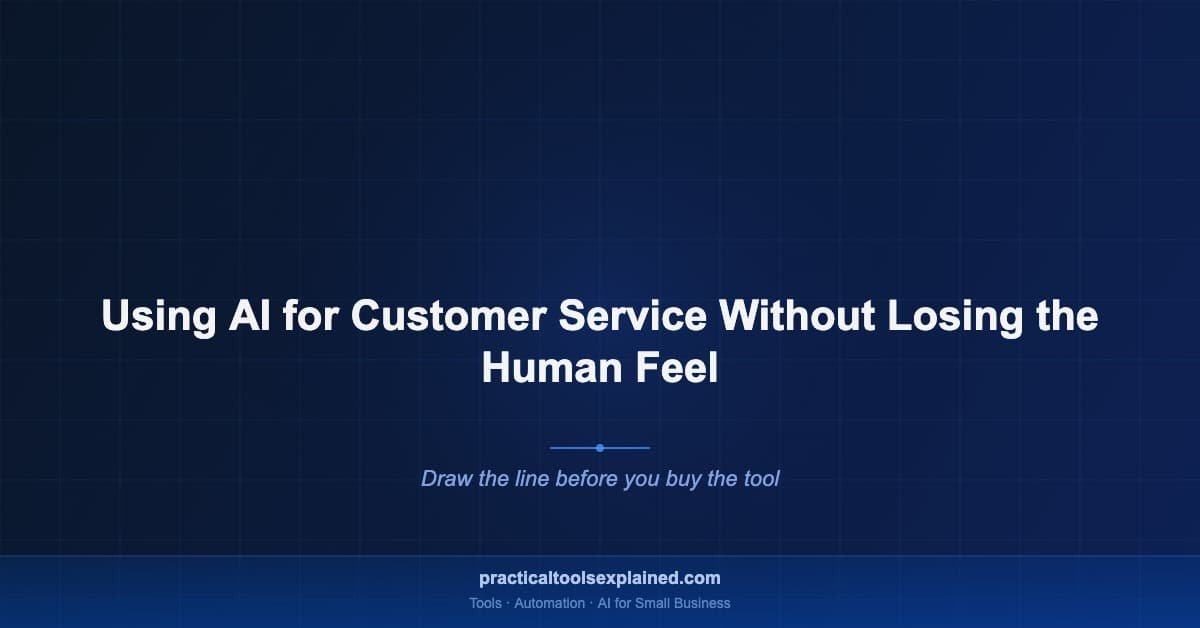 Using AI for Customer Service Without Losing the Human Feel

Draw the line before you buy the tool

practicaltoolsexplained.com
Tools · Automation · AI for Small Business